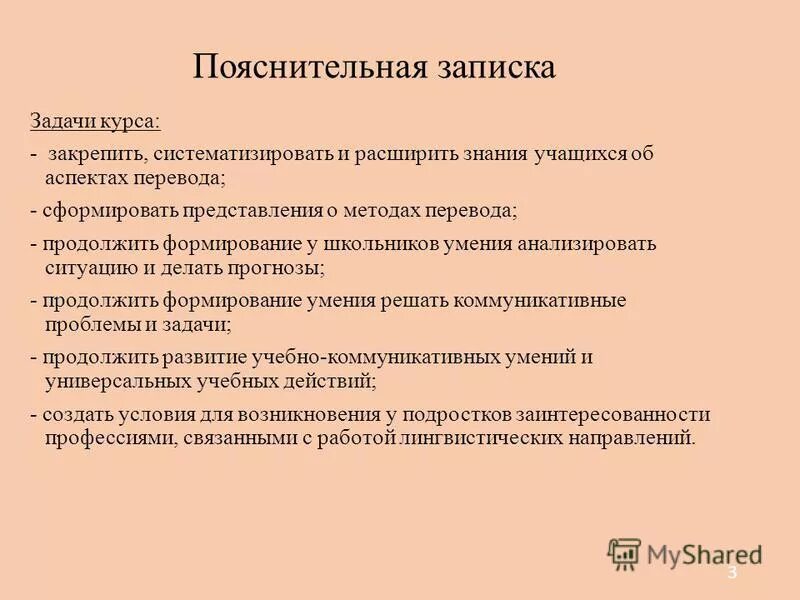 Пояснительная записка

Задачи курса:

- закрепить, систематизировать и расширить знания учащихся об аспектах перевода;

- сформировать представления о методах перевода;

- продолжить формирование у школьников умения анализировать ситуацию и делать прогнозы;

- продолжить формирование умения решать коммуникативные проблемы и задачи;

- продолжить развитие учебно-коммуникативных умений и универсальных учебных действий;

- создать условия для возникновения у подростков заинтересованности профессиями, связанными с работой лингвистических направлений.

MyShared

3